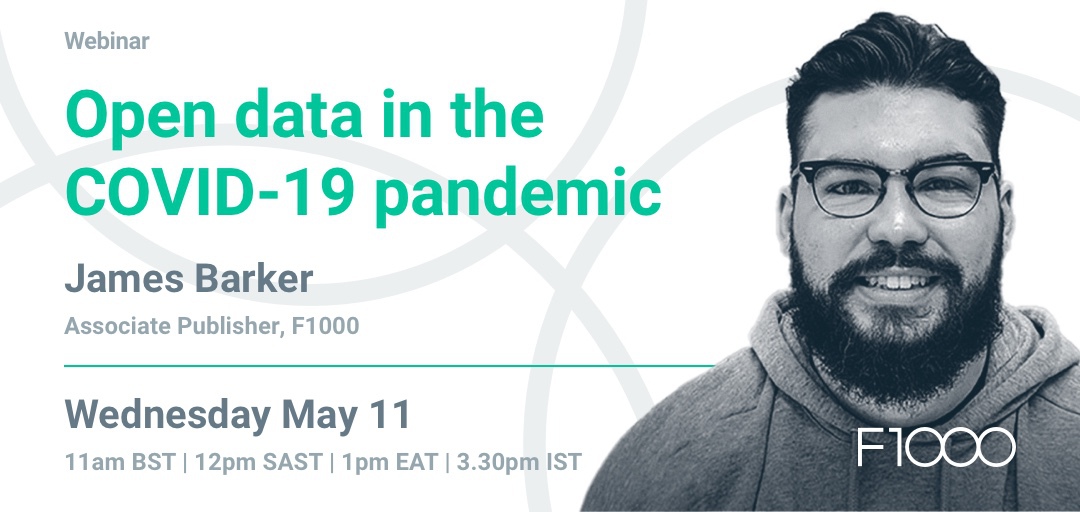 Webinar

Open data in the COVID-19 pandemic

James Barker

Associate Publisher, F1000

Wednesday May 11

11am BST | 12pm SAST | 1pm EAT | 3.30pm IST

F1000